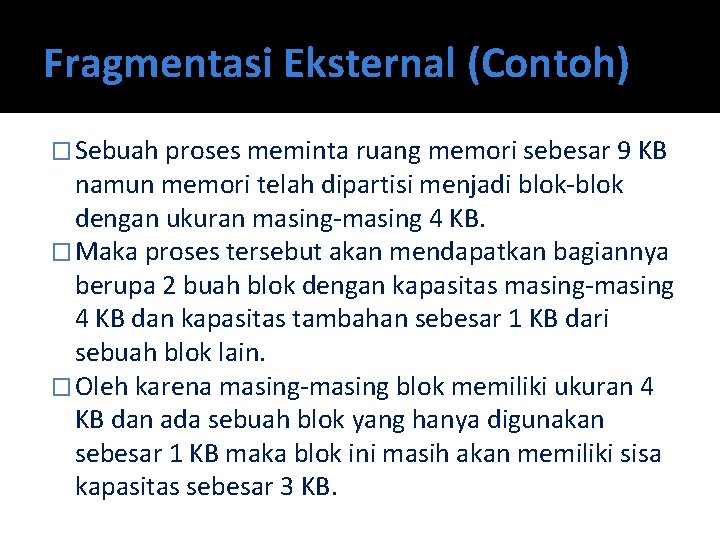 Fragmentasi Eksternal (Contoh)

□ Sebuah proses meminta ruang memori sebesar 9 KB namun memori telah dipartisi menjadi blok-blok dengan ukuran masing-masing 4 KB.

□ Maka proses tersebut akan mendapatkan bagiannya berupa 2 buah blok dengan kapasitas masing-masing 4 KB dan kapasitas tambahan sebesar 1 KB dari sebuah blok lain.

□ Oleh karena masing-masing blok memiliki ukuran 4 KB dan ada sebuah blok yang hanya digunakan sebesar 1 KB maka blok ini masih akan memiliki sisa kapasitas sebesar 3 KB.